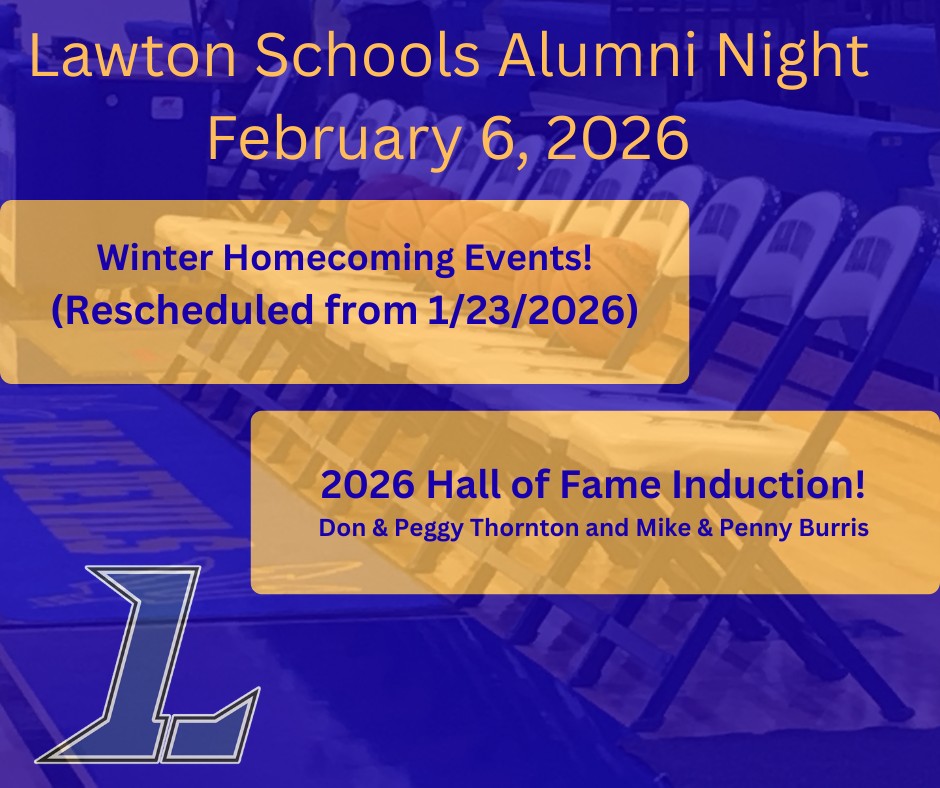 Lawton Schools Alumni Night
February 6, 2026

Winter Homecoming Events!
(Rescheduled from 1/23/2026)

2026 Hall of Fame Induction!
Don & Peggy Thornton and Mike & Penny Burris

L